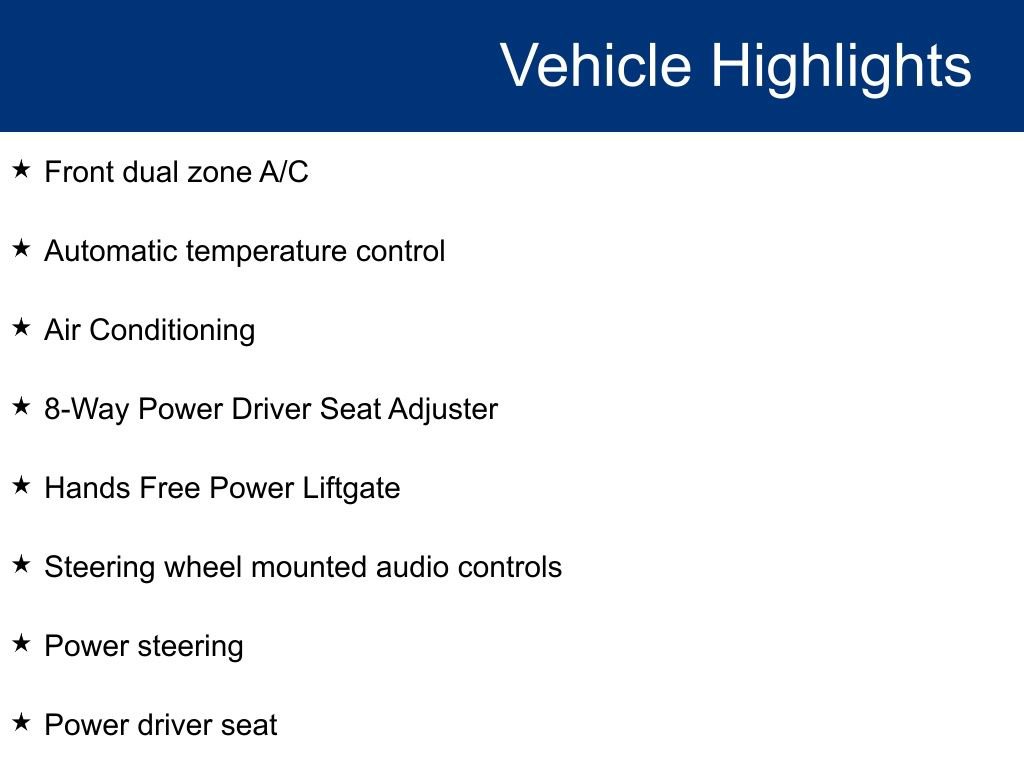 Vehicle Highlights

★ Front dual zone A/C

★ Automatic temperature control

★ Air Conditioning

★ 8-Way Power Driver Seat Adjuster

★ Hands Free Power Liftgate

★ Steering wheel mounted audio controls

★ Power steering

★ Power driver seat